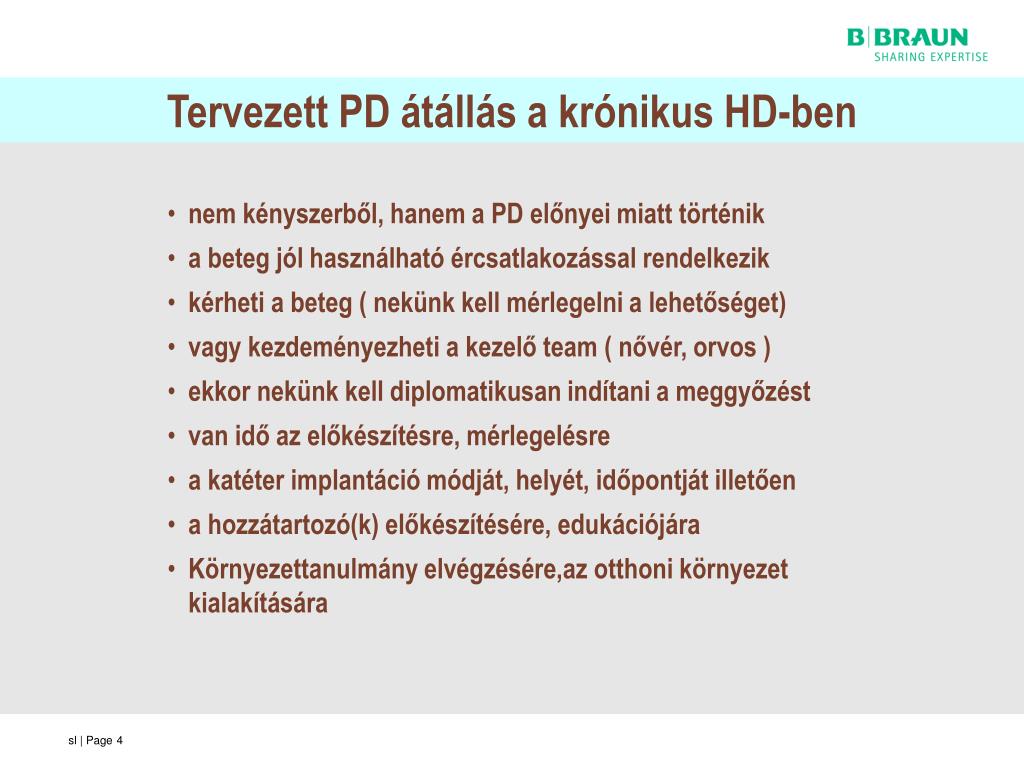 B|BRAUN
SHARING EXPERTISE

Tervezett PD átállás a krónikus HD-ben

• nem kényszerből, hanem a PD előnyei miatt történik
• a beteg jól használható ércsatlakozással rendelkezik
• kérheti a beteg ( nekünk kell mérlegelni a lehetőséget)
• vagy kezdeményezheti a kezelő team ( nővér, orvos )
• ekkor nekünk kell diplomatikusan indítani a meggyőzést
• van idő az előkészítésre, mérlegelésre
• a katéter implantáció módját, helyét, időpontját illetően
• a hozzátartozó(k) előkészítésére, edukációjára
• Környezettanulmány elvégzésére,az otthoni környezet kialakítására

sl | Page 4